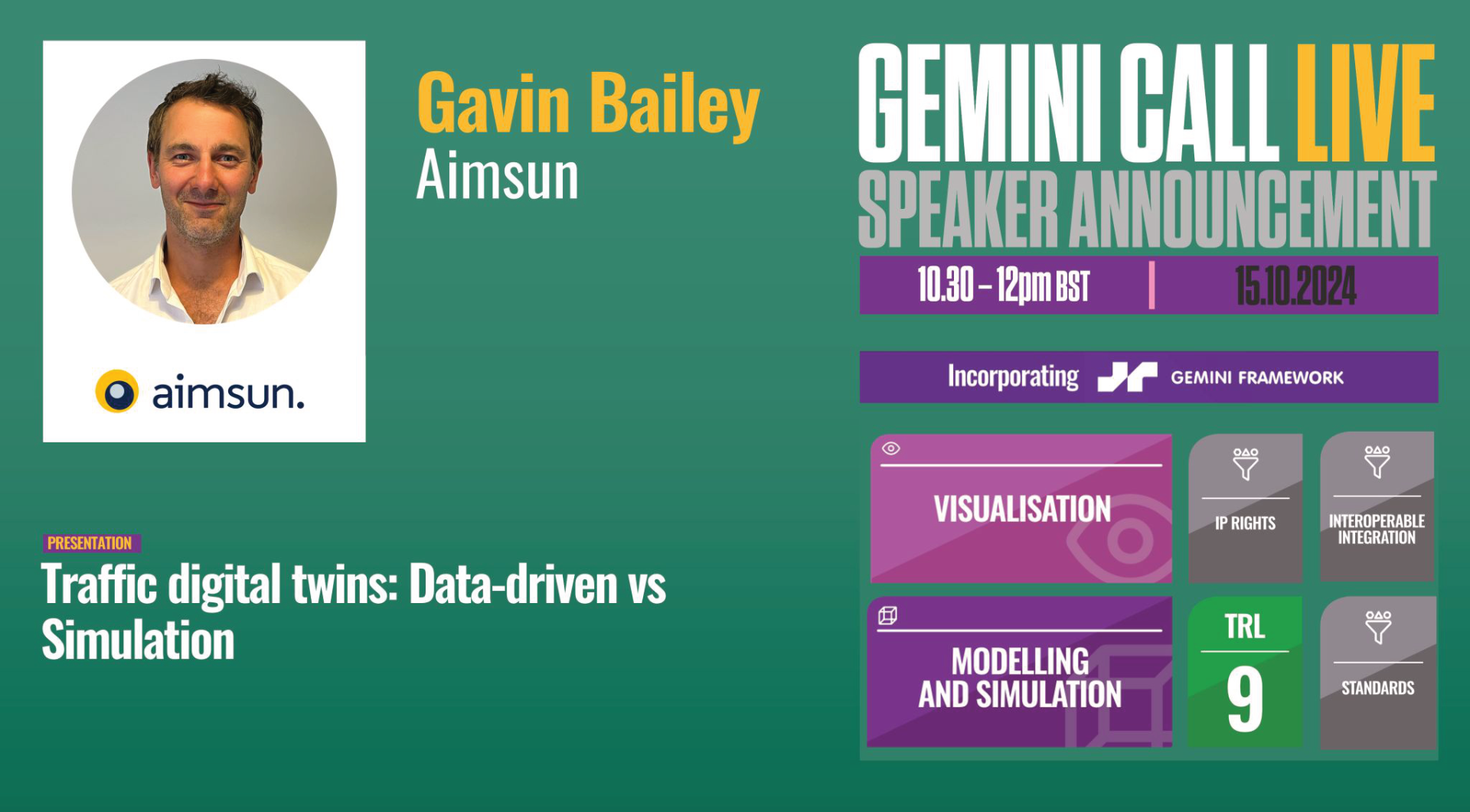 aimsun.

Gavin Bailey
Aimsun

PRESENTATION
Traffic digital twins: Data-driven vs Simulation

GEMINI CALL LIVE
SPEAKER ANNOUNCEMENT

10.30 – 12pm BST | 15.10.2024

Incorporating GEMINI FRAMEWORK

VISUALISATION

IP RIGHTS

INTEROPERABLE INTEGRATION

MODELLING AND SIMULATION

TRL
9

STANDARDS